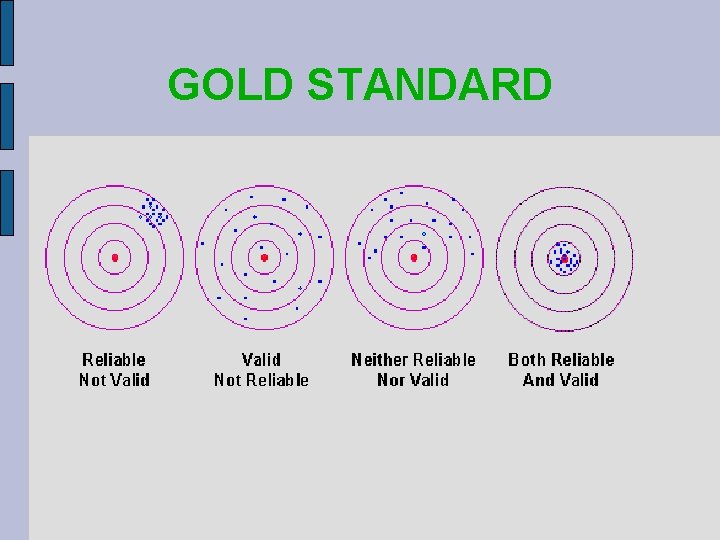 GOLD STANDARD

Reliable
Not Valid

Valid
Not Reliable

Neither Reliable
Nor Valid

Both Reliable
And Valid